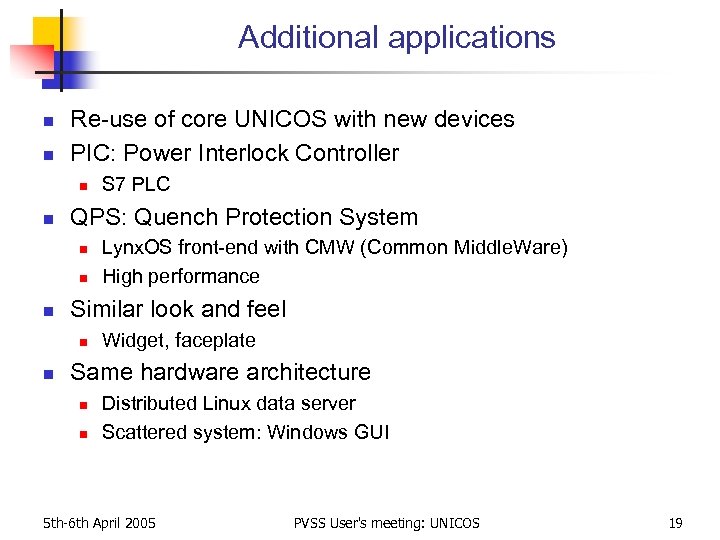 Additional applications

- Re-use of core UNICOS with new devices
- PIC: Power Interlock Controller
  - S7 PLC
- QPS: Quench Protection System
  - LynxOS front-end with CMW (Common MiddleWare)
  - High performance
- Similar look and feel
  - Widget, faceplate
- Same hardware architecture
  - Distributed Linux data server
  - Scattered system: Windows GUI

5th-6th April 2005

PVSS User's meeting: UNICOS

19